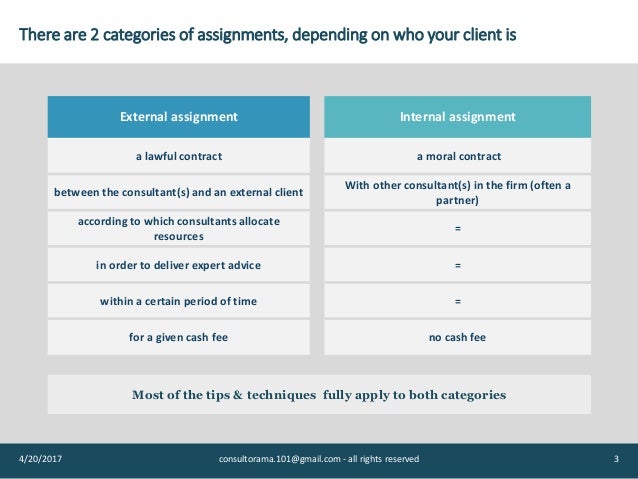 There are 2 categories of assignments, depending on who your client is

| External assignment | Internal assignment |
|---|---|
| a lawful contract | a moral contract |
| between the consultant(s) and an external client | With other consultant(s) in the firm (often a partner) |
| according to which consultants allocate resources | = |
| in order to deliver expert advice | = |
| within a certain period of time | = |
| for a given cash fee | no cash fee |

Most of the tips & techniques fully apply to both categories

4/20/2017 consultorama.101@gmail.com - all rights reserved 3